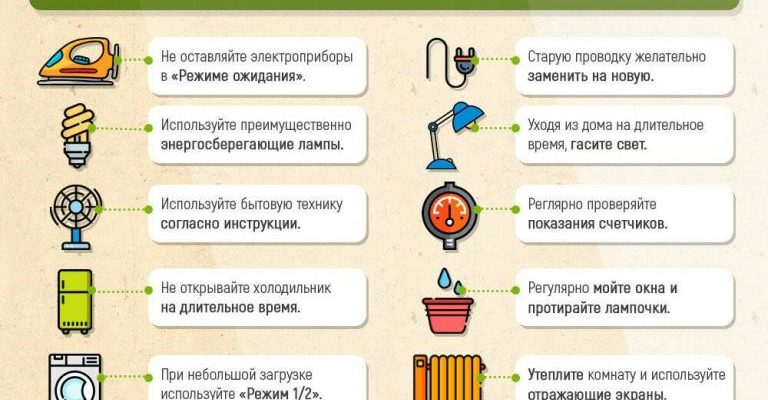 Не оставляйте электроприборы в «Режиме ожидания».

Используйте преимущественно энергосберегающие лампы.

Используйте бытовую технику согласно инструкции.

Не открывайте холодильник на длительное время.

При небольшой загрузке используйте «Режим 1/2».

Старую проводку желательно заменить на новую.

Уходя из дома на длительное время, гасите свет.

Реглярно проверяйте показания счетчиков.

Регулярно мойте окна и протирайте лампочки.

Утеплите комнату и используйте отражающие экраны.